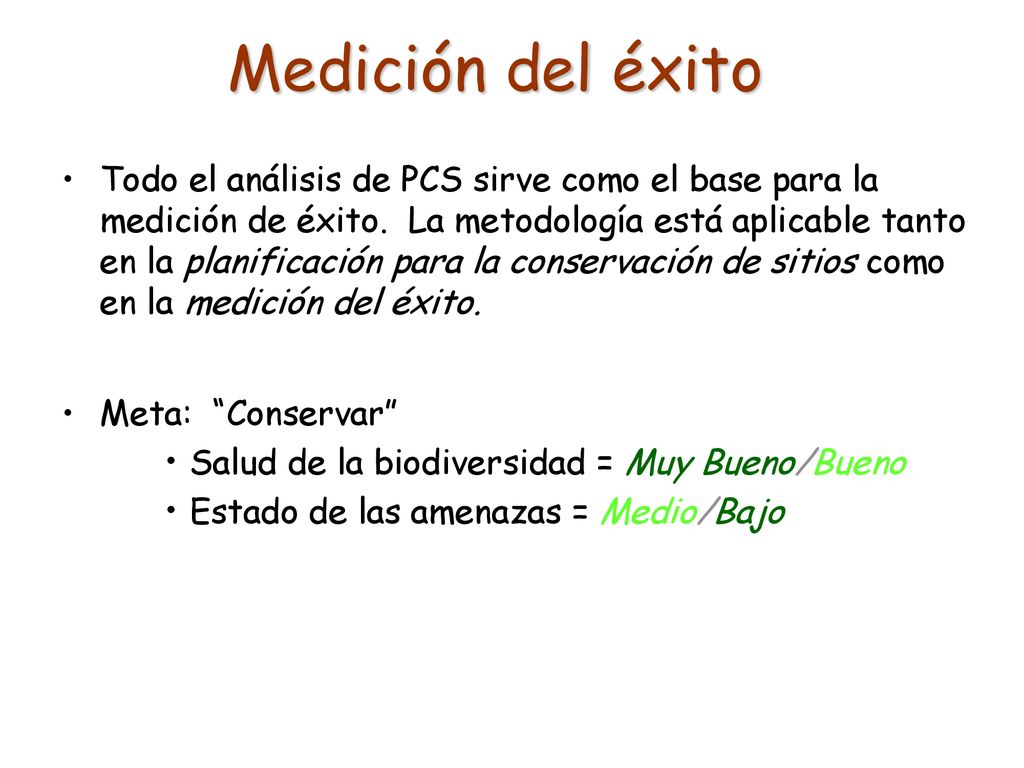 Medición del éxito

• Todo el análisis de PCS sirve como el base para la medición de éxito. La metodología está aplicable tanto en la planificación para la conservación de sitios como en la medición del éxito.

• Meta: "Conservar"
  • Salud de la biodiversidad = Muy Bueno/Bueno
  • Estado de las amenazas = Medio/Bajo